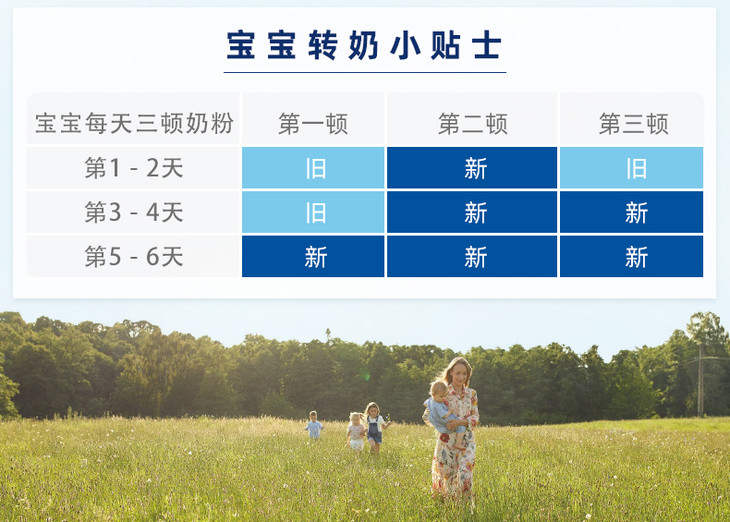 宝宝转奶小贴士

| 宝宝每天三顿奶粉 | 第一顿 | 第二顿 | 第三顿 |
|---|---|---|---|
| 第1 - 2天 | 旧 | 新 | 旧 |
| 第3 - 4天 | 旧 | 新 | 新 |
| 第5 - 6天 | 新 | 新 | 新 |